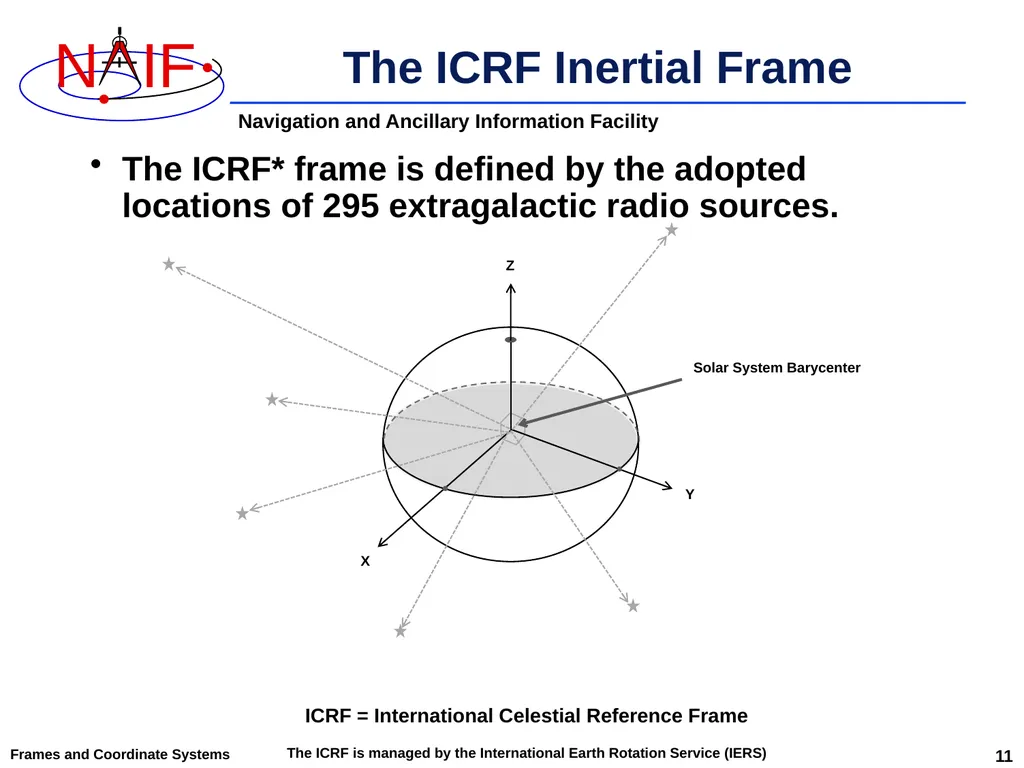 NAIF

The ICRF Inertial Frame

Navigation and Ancillary Information Facility

• The ICRF* frame is defined by the adopted locations of 295 extragalactic radio sources.

Z

Solar System Barycenter

Y

X

ICRF = International Celestial Reference Frame

Frames and Coordinate Systems

The ICRF is managed by the International Earth Rotation Service (IERS)

11